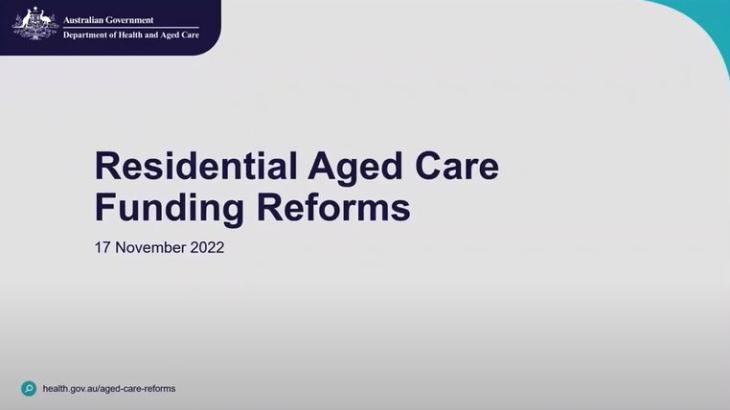 Australian Government
Department of Health and Aged Care

Residential Aged Care Funding Reforms

17 November 2022

health.gov.au/aged-care-reforms